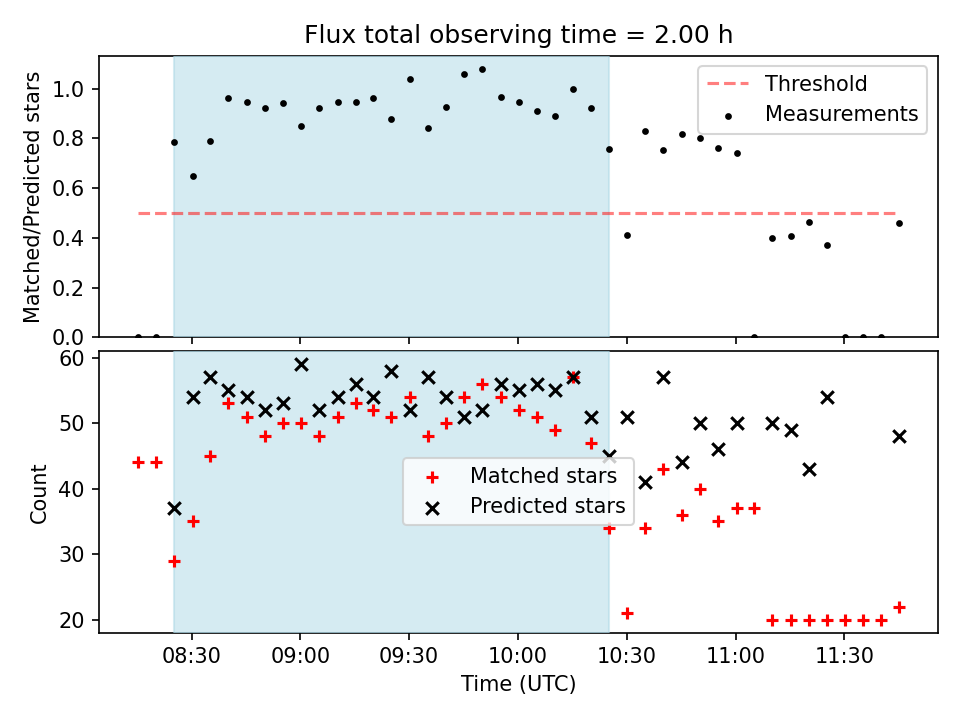 Flux total observing time = 2.00 h

Matched/Predicted stars

1.0
0.8
0.6
0.4
0.2
0.0

Threshold
Measurements

Count

60
50
40
30
20

Matched stars
Predicted stars

08:30
09:00
09:30
10:00
10:30
11:00
11:30

Time (UTC)